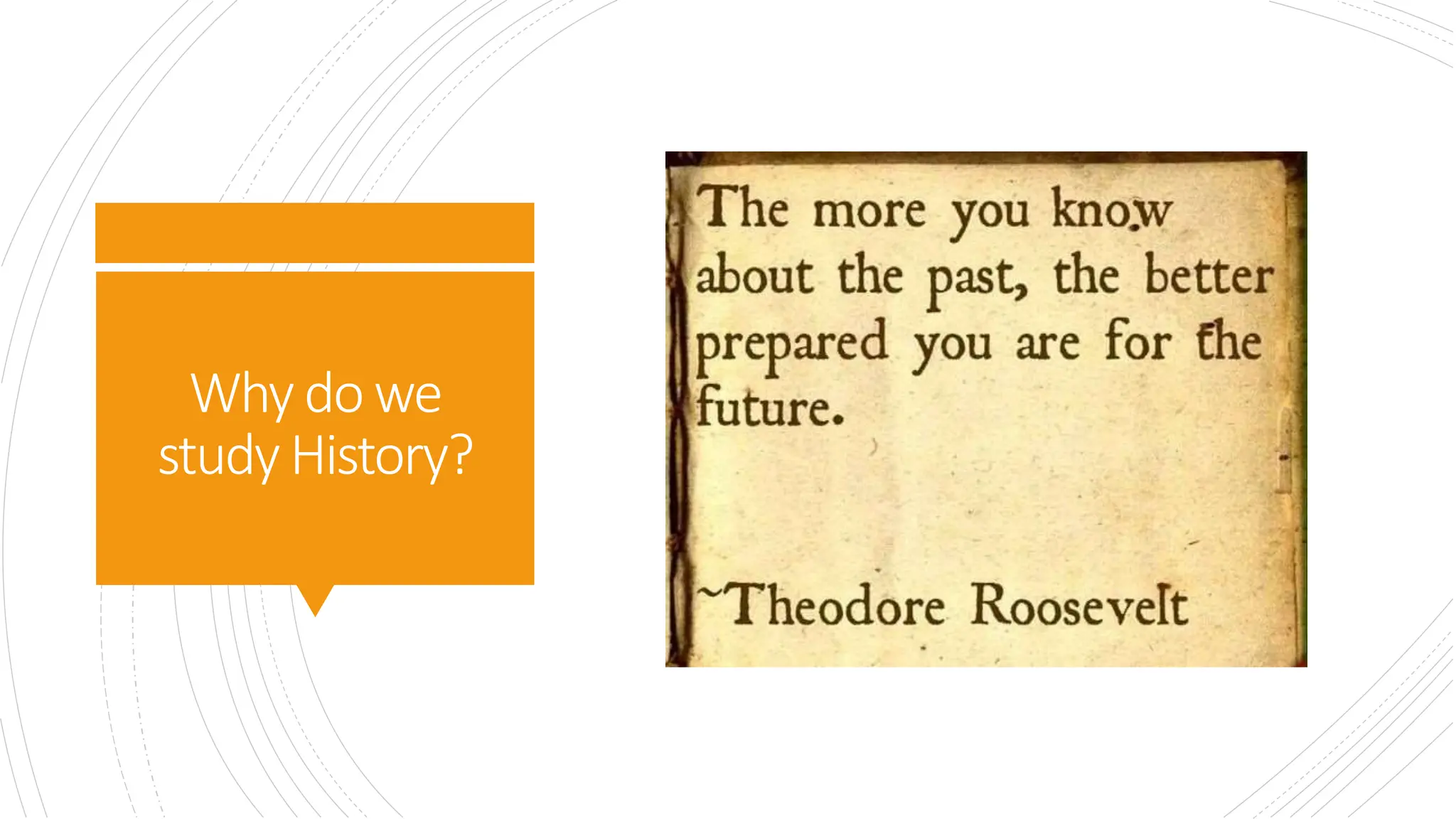 Why do we study History?

The more you know about the past, the better prepared you are for the future.

~Theodore Roosevelt